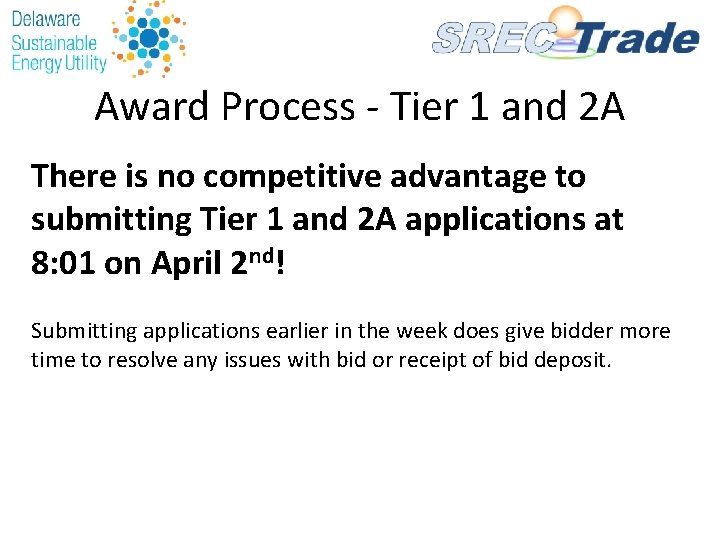 Delaware Sustainable Energy Utility

SREC Trade

Award Process - Tier 1 and 2A

There is no competitive advantage to submitting Tier 1 and 2A applications at 8:01 on April 2$^{nd}$!

Submitting applications earlier in the week does give bidder more time to resolve any issues with bid or receipt of bid deposit.